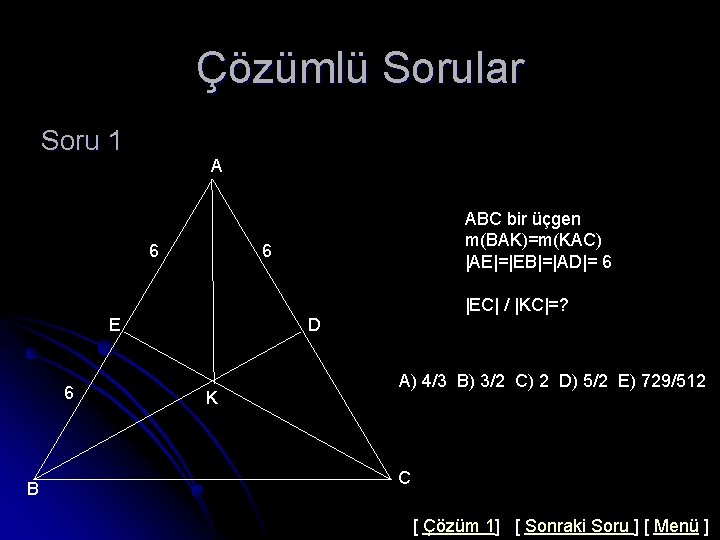 Çözümlü Sorular

Soru 1

A

6

6

E

D

6

K

B

C

ABC bir üçgen
m(BAK)=m(KAC)
|AE|=|EB|=|AD|= 6

|EC| / |KC|=?

A) 4/3 B) 3/2 C) 2 D) 5/2 E) 729/512

[ Çözüm 1] [ Sonraki Soru ] [ Menü ]